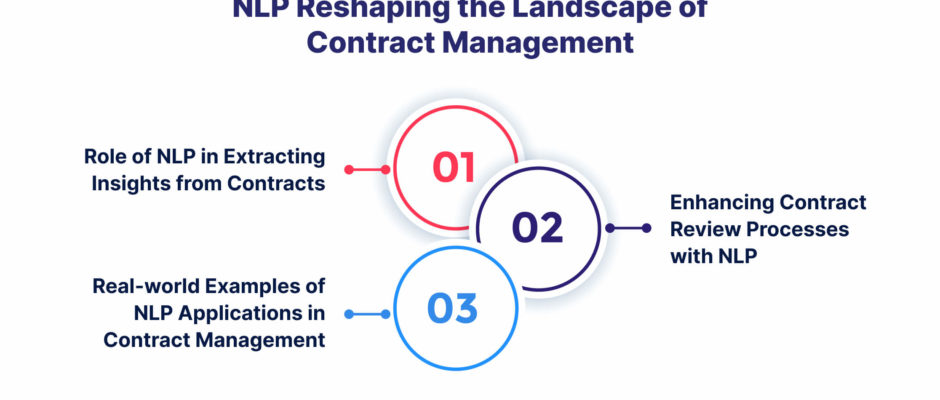 NLP Reshaping the Landscape of Contract Management

Role of NLP in Extracting Insights from Contracts

01

02

Enhancing Contract Review Processes with NLP

Real-world Examples of NLP Applications in Contract Management

03